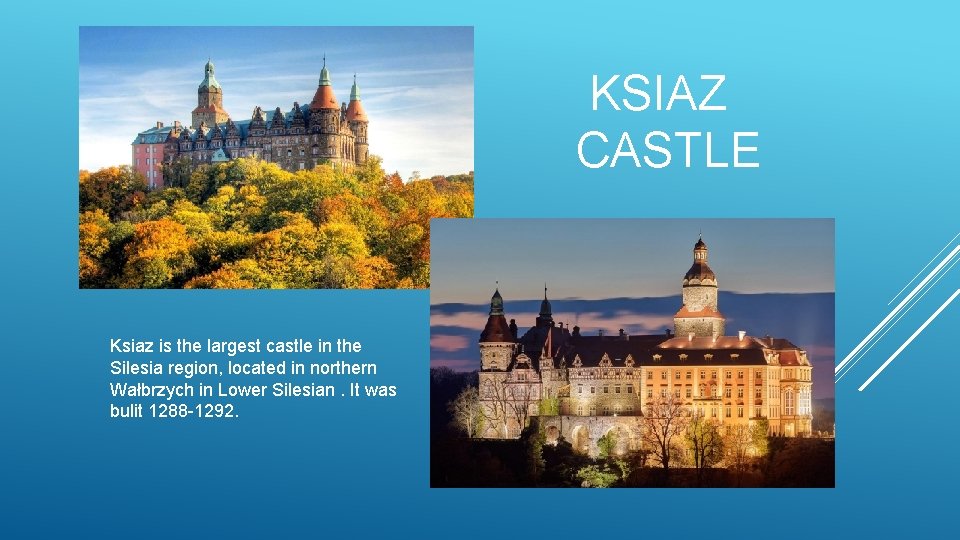 KSIAZ CASTLE

Ksiaz is the largest castle in the Silesia region, located in northern Wałbrzych in Lower Silesian . It was bulit 1288-1292.